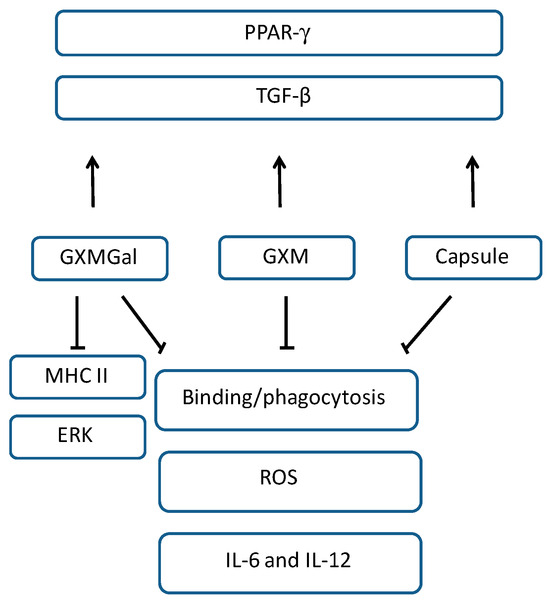 PPAR-γ

TGF-β

GXMGal

GXM

Capsule

MHC II

ERK

Binding/phagocytosis

ROS

IL-6 and IL-12